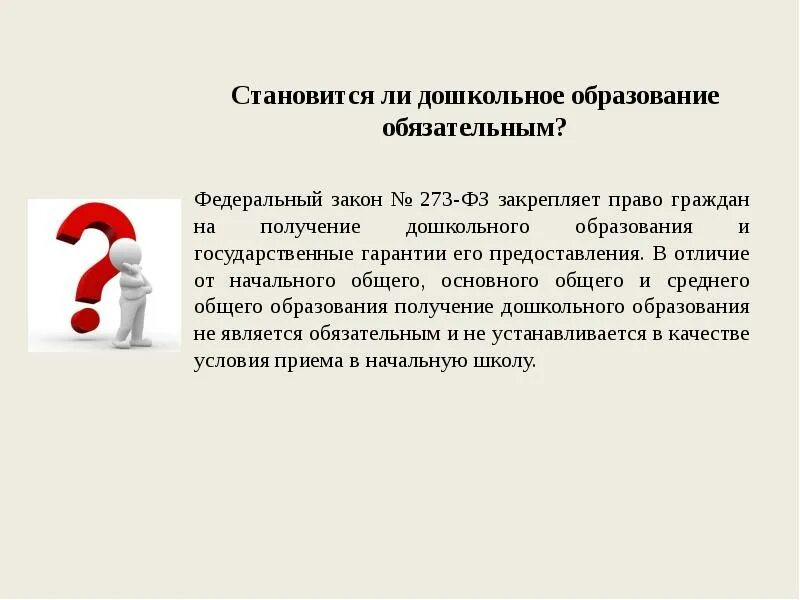 Становится ли дошкольное образование обязательным?

Федеральный закон № 273-ФЗ закрепляет право граждан на получение дошкольного образования и государственные гарантии его предоставления. В отличие от начального общего, основного общего и среднего общего образования получение дошкольного образования не является обязательным и не устанавливается в качестве условия приема в начальную школу.